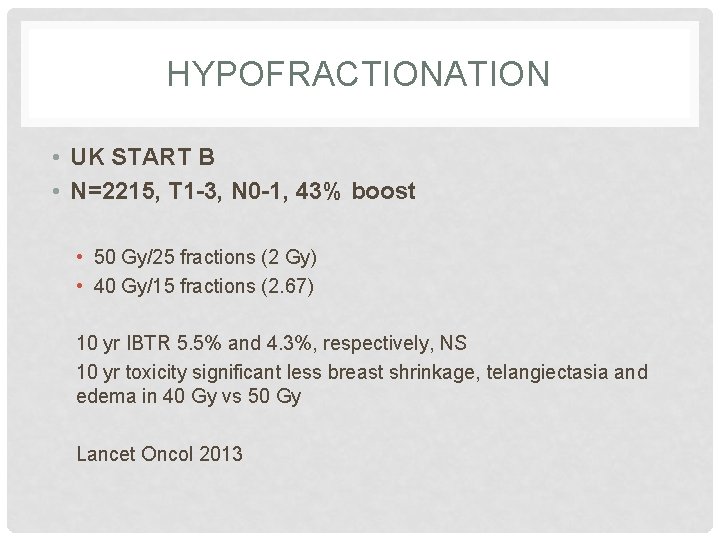 HYPOFRACTIONATION

• UK START B
• N=2215, T1-3, N0-1, 43% boost

• 50 Gy/25 fractions (2 Gy)
• 40 Gy/15 fractions (2.67)

10 yr IBTR 5.5% and 4.3%, respectively, NS
10 yr toxicity significant less breast shrinkage, telangiectasia and edema in 40 Gy vs 50 Gy

Lancet Oncol 2013